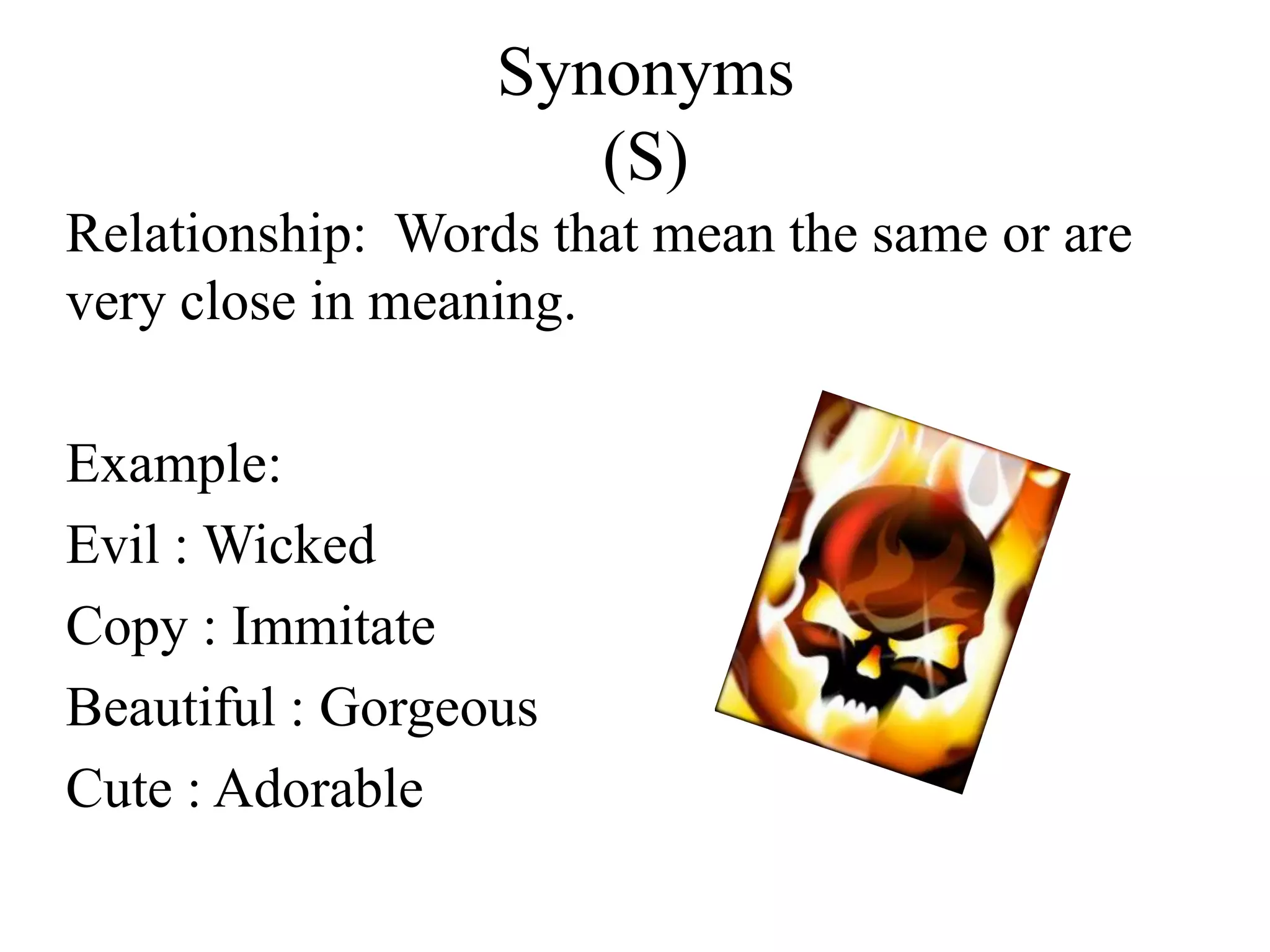 Synonyms
(S)

Relationship: Words that mean the same or are very close in meaning.

Example:
Evil : Wicked
Copy : Immitate
Beautiful : Gorgeous
Cute : Adorable